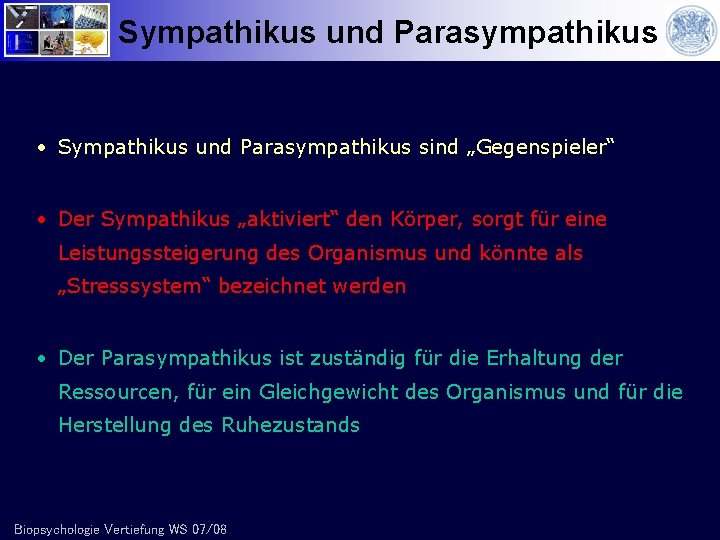 Sympathikus und Parasympathikus

• Sympathikus und Parasympathikus sind „Gegenspieler“

• Der Sympathikus „aktiviert“ den Körper, sorgt für eine Leistungssteigerung des Organismus und könnte als „Stresssystem“ bezeichnet werden

• Der Parasympathikus ist zuständig für die Erhaltung der Ressourcen, für ein Gleichgewicht des Organismus und für die Herstellung des Ruhezustands

Biopsychologie Vertiefung WS 07/08